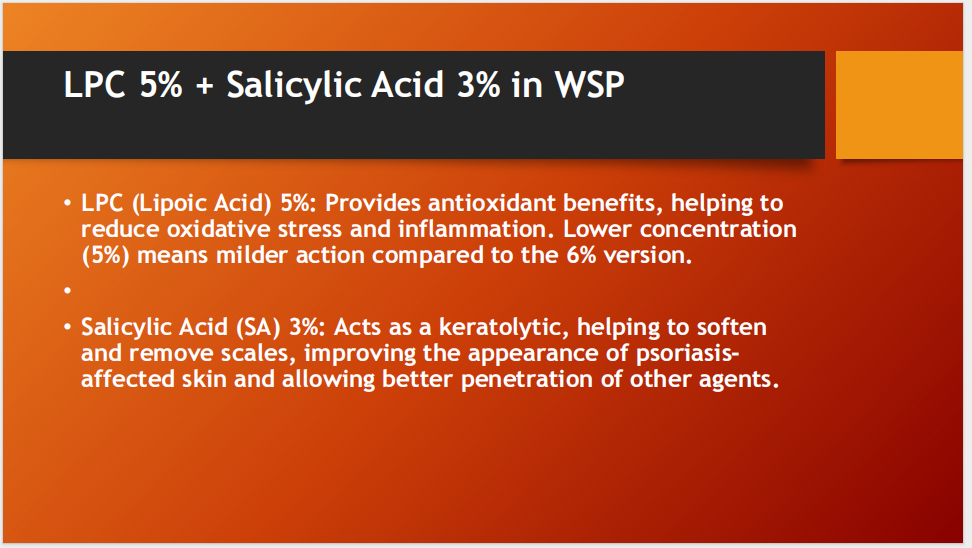 LPC 5% + Salicylic Acid 3% in WSP

• LPC (Lipoic Acid) 5%: Provides antioxidant benefits, helping to reduce oxidative stress and inflammation. Lower concentration (5%) means milder action compared to the 6% version.

•

• Salicylic Acid (SA) 3%: Acts as a keratolytic, helping to soften and remove scales, improving the appearance of psoriasis-affected skin and allowing better penetration of other agents.